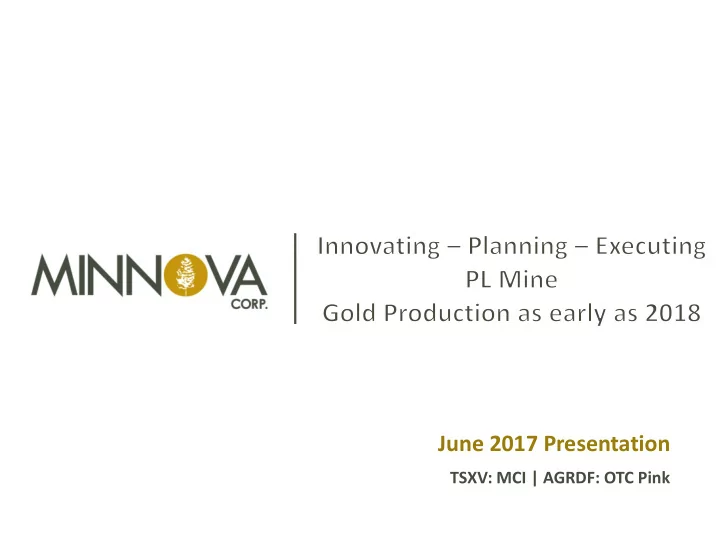 MINNOVA
CORP.

Innovating – Planning – Executing
PL Mine
Gold Production as early as 2018

June 2017 Presentation

TSXV: MCI | AGRDF: OTC Pink